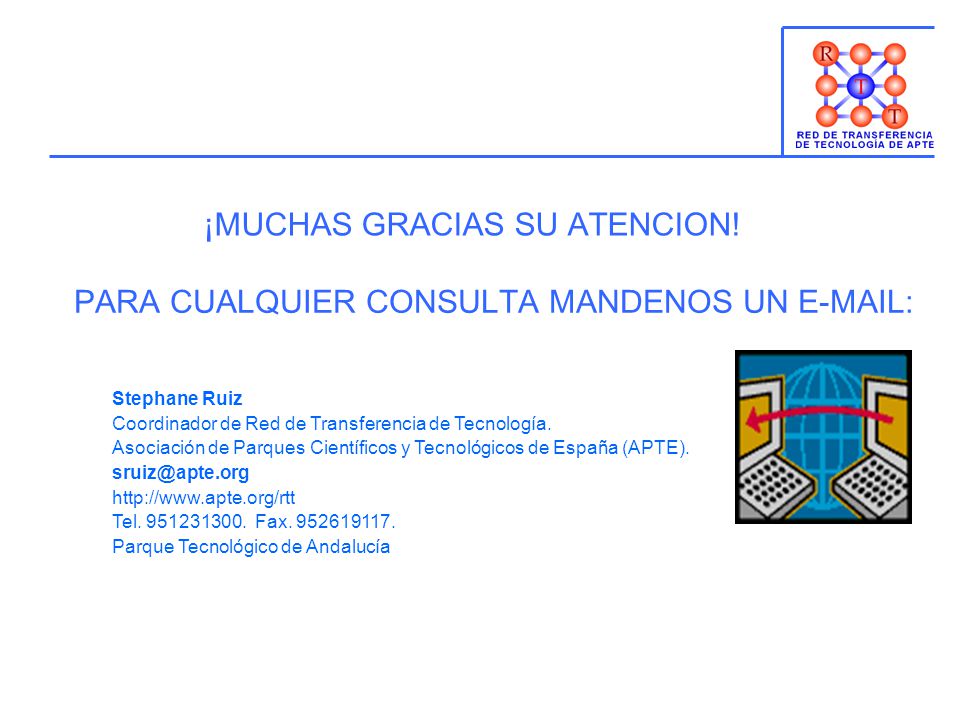 R
T
T
RED DE TRANSFERENCIA DE TECNOLOGÍA DE APTE

¡MUCHAS GRACIAS SU ATENCION!

PARA CUALQUIER CONSULTA MANDENOS UN E-MAIL:

Stephane Ruiz
Coordinador de Red de Transferencia de Tecnología.
Asociación de Parques Científicos y Tecnológicos de España (APTE).
sruiz@apte.org
http://www.apte.org/rtt
Tel. 951231300. Fax. 952619117.
Parque Tecnológico de Andalucía